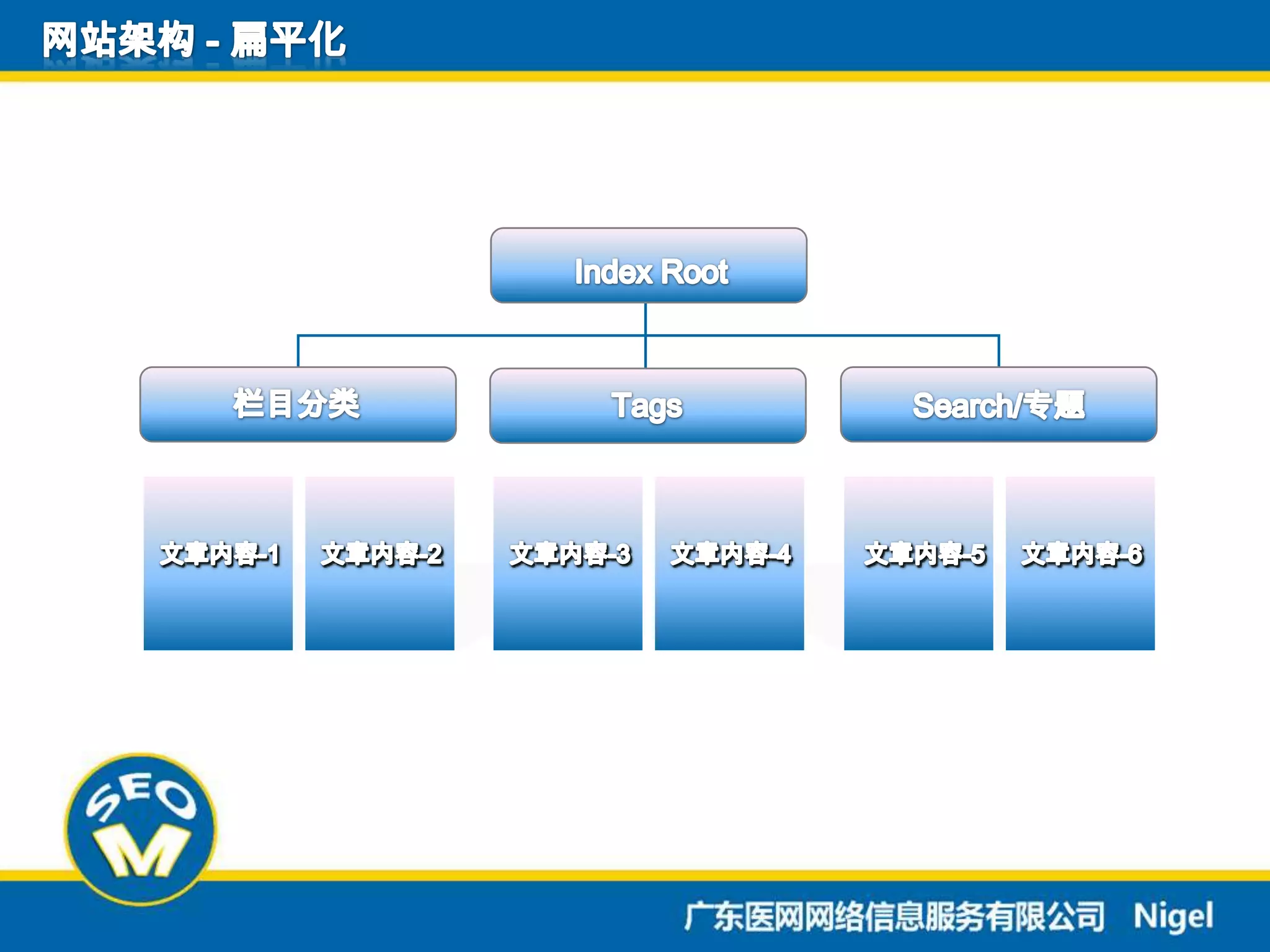 网站架构 - 扁平化

Index Root

栏目分类

Tags

Search/专题

文章内容-1

文章内容-2

文章内容-3

文章内容-4

文章内容-5

文章内容-6

SEO M

广东医网网络信息服务有限公司 Nigel